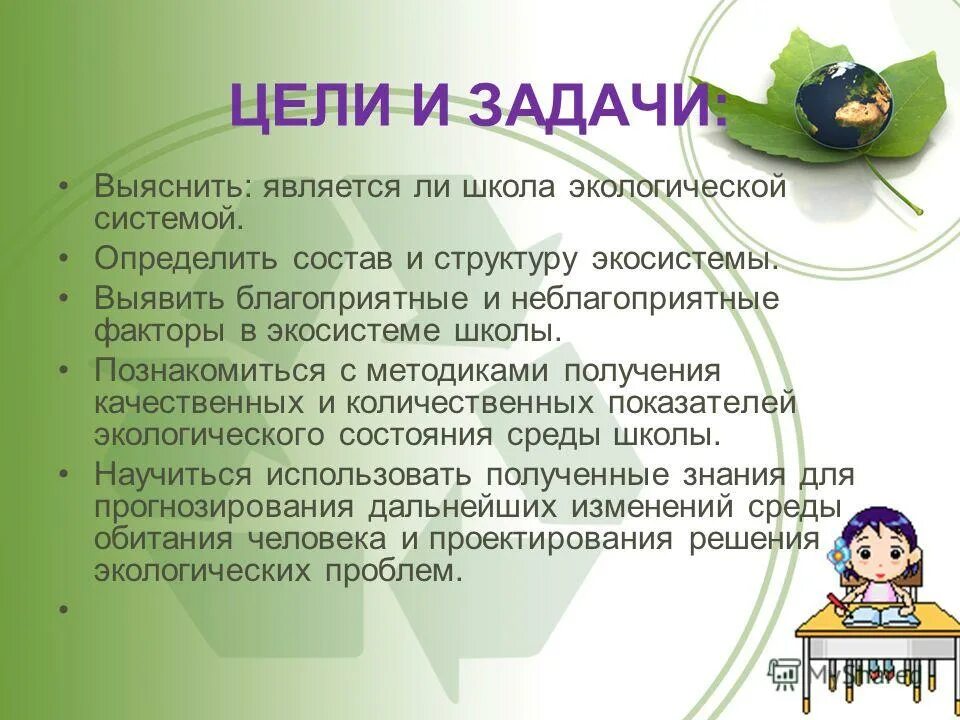 ЦЕЛИ И ЗАДАЧИ:

• Выяснить: является ли школа экологической системой.
• Определить состав и структуру экосистемы.
• Выявить благоприятные и неблагоприятные факторы в экосистеме школы.
• Познакомиться с методиками получения качественных и количественных показателей экологического состояния среды школы.
• Научиться использовать полученные знания для прогнозирования дальнейших изменений среды обитания человека и проектирования решения экологических проблем.
•

MyShared